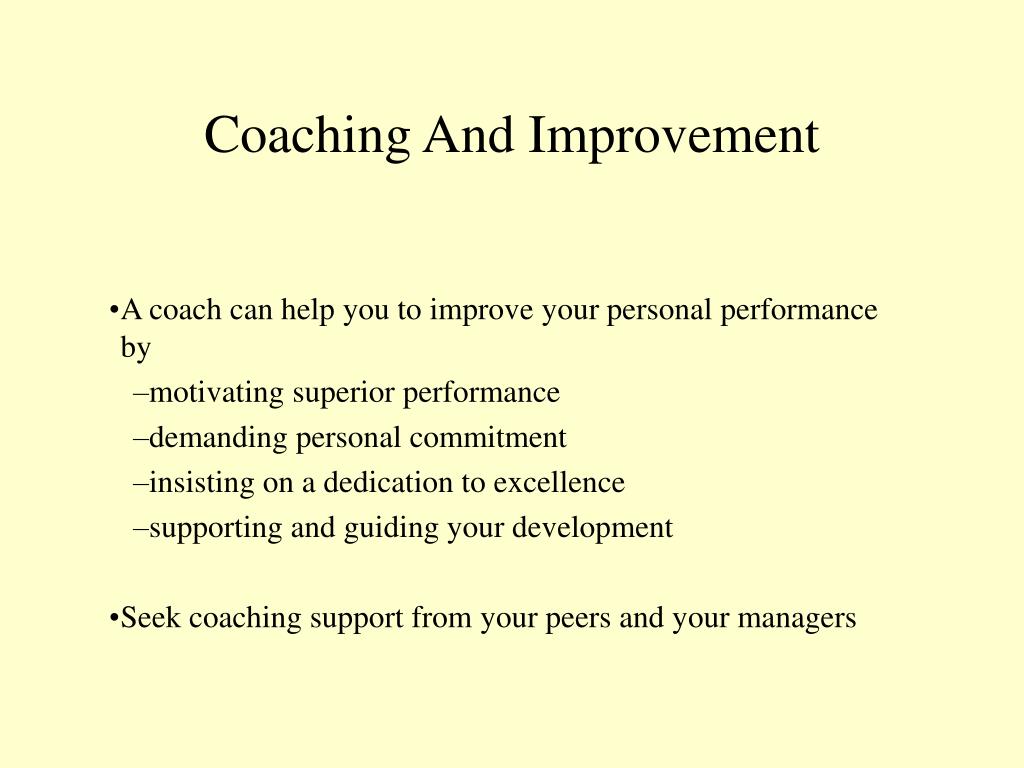 Coaching And Improvement

•A coach can help you to improve your personal performance by

–motivating superior performance

–demanding personal commitment

–insisting on a dedication to excellence

–supporting and guiding your development

•Seek coaching support from your peers and your managers